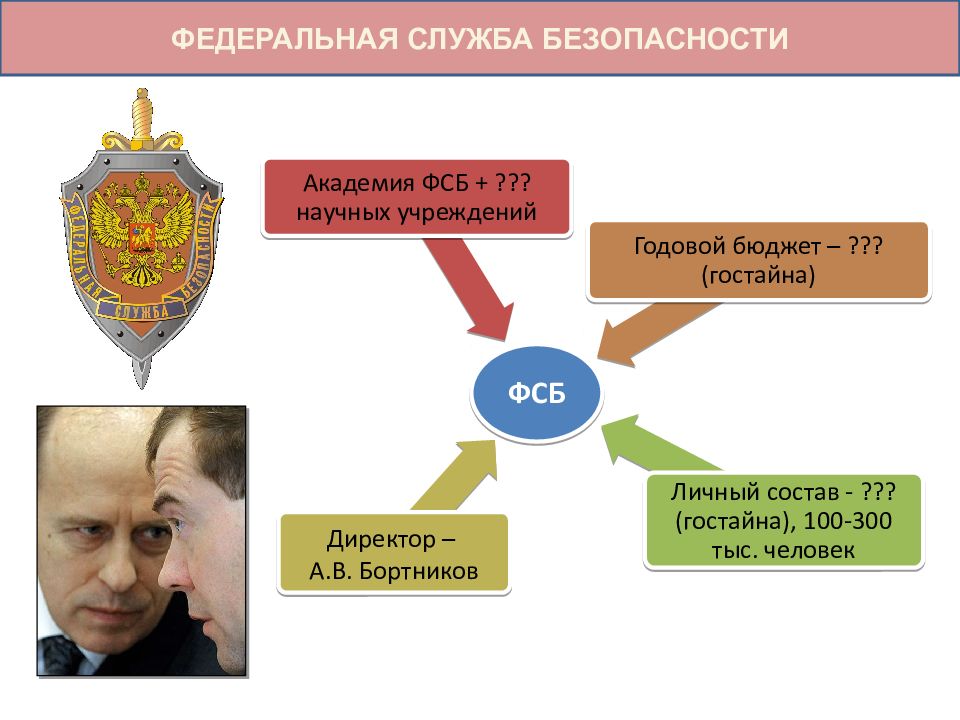 ФЕДЕРАЛЬНАЯ СЛУЖБА БЕЗОПАСНОСТИ

ФЕДЕРАЛЬНАЯ СЛУЖБА БЕЗОПАСНОСТИ

Академия ФСБ + ??? научных учреждений

Годовой бюджет – ??? (гостайна)

ФСБ

Директор – А.В. Бортников

Личный состав - ??? (гостайна), 100-300 тыс. человек